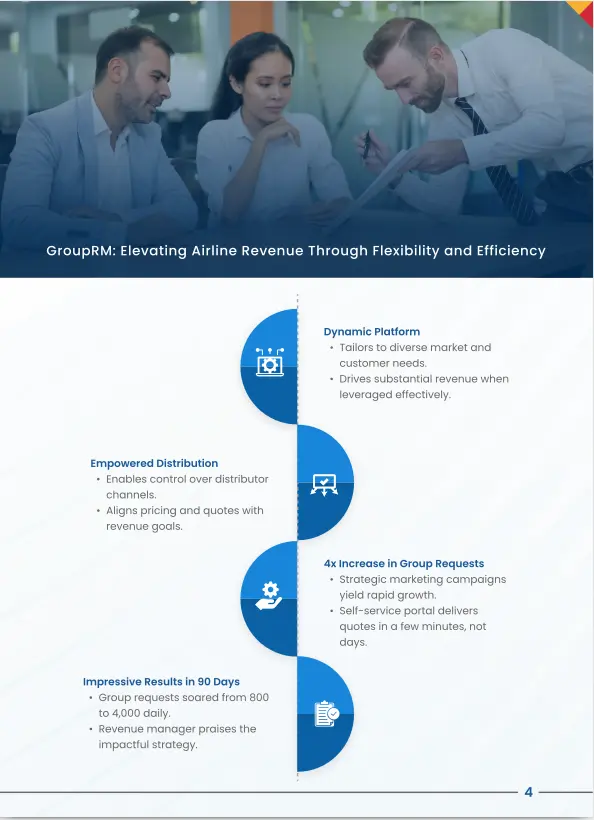 GroupRM: Elevating Airline Revenue Through Flexibility and Efficiency

Dynamic Platform
• Tailors to diverse market and customer needs.
• Drives substantial revenue when leveraged effectively.

Empowered Distribution
• Enables control over distributor channels.
• Aligns pricing and quotes with revenue goals.

4x Increase in Group Requests
• Strategic marketing campaigns yield rapid growth.
• Self-service portal delivers quotes in a few minutes, not days.

Impressive Results in 90 Days
• Group requests soared from 800 to 4,000 daily.
• Revenue manager praises the impactful strategy.

4